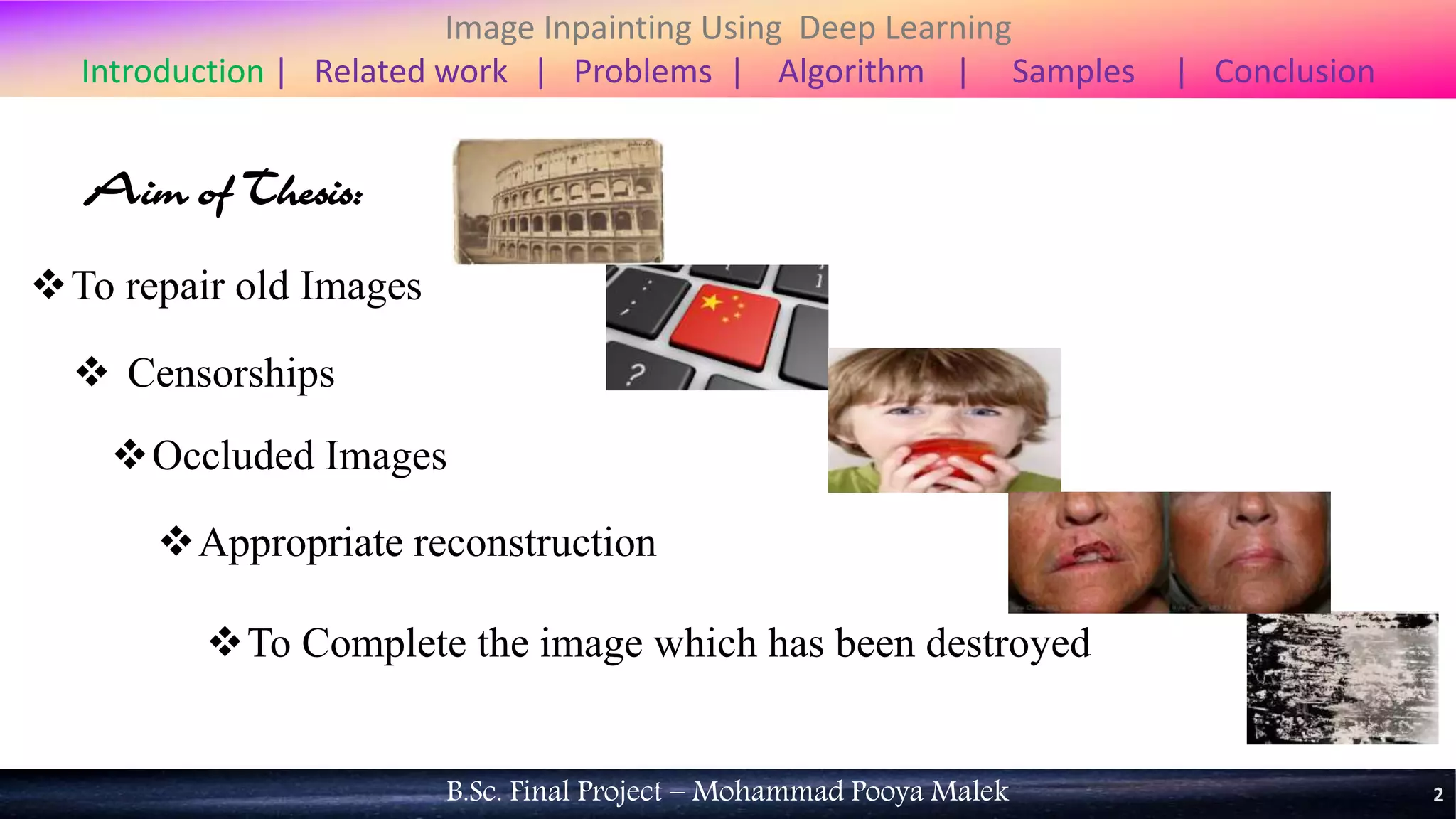 Image Inpainting Using Deep Learning

Introduction | Related work | Problems | Algorithm | Samples | Conclusion

Aim of Thesis:

❖ To repair old Images

❖ Censorships

❖ Occluded Images

❖ Appropriate reconstruction

❖ To Complete the image which has been destroyed

B.Sc. Final Project – Mohammad Pooya Malek

2